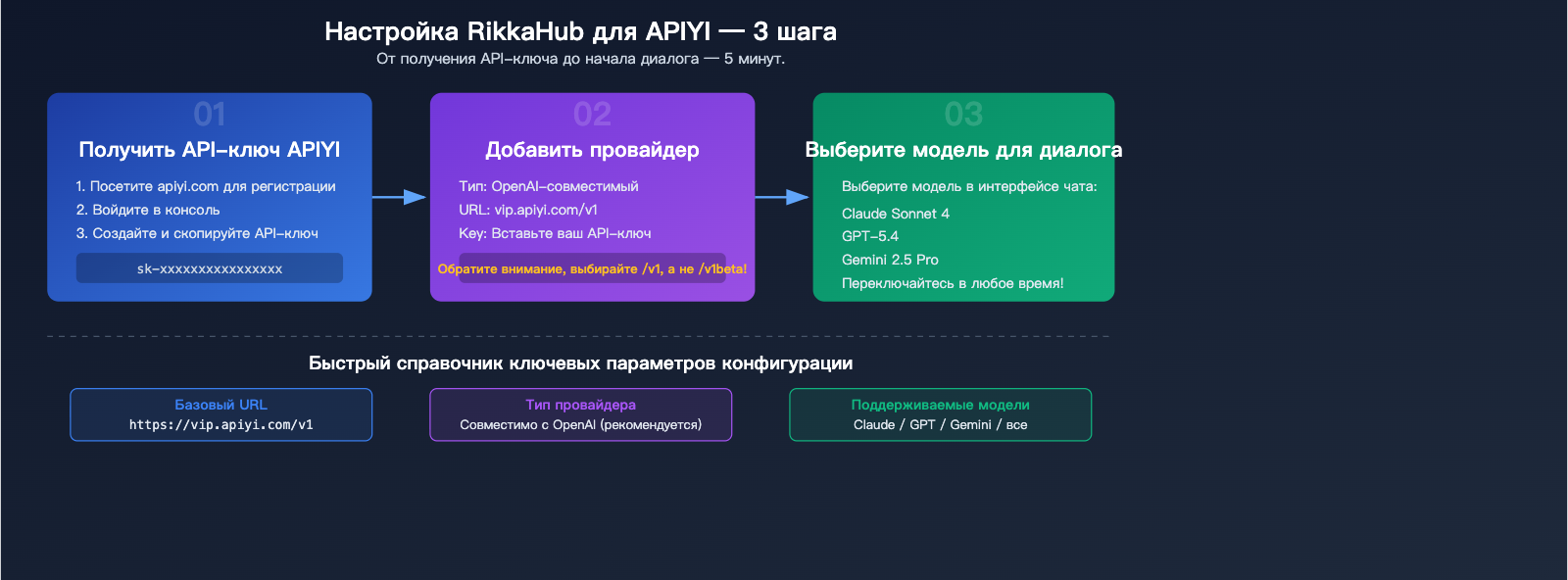 Настройка RikkaHub для APIYI — 3 шага

От получения API-ключа до начала диалога — 5 минут.

01

Получить API-ключ APIYI

1. Посетите apiyi.com для регистрации
2. Войдите в консоль
3. Создайте и скопируйте API-ключ

sk-xxxxxxxxxxxxxxxx

02

Добавить провайдер

Тип: OpenAI-совместимый
URL: vip.apiyi.com/v1
Key: Вставьте ваш API-ключ

Обратите внимание, выбирайте /v1, а не /v1beta!

03

Выберите модель для диалога

Выберите модель в интерфейсе чата:
Claude Sonnet 4
GPT-5.4
Gemini 2.5 Pro
Переключайтесь в любое время!

Быстрый справочник ключевых параметров конфигурации

Базовый URL
https://vip.apiyi.com/v1

Тип провайдера
Совместимо с OpenAI (рекомендуется)

Поддерживаемые модели
Claude / GPT / Gemini / все